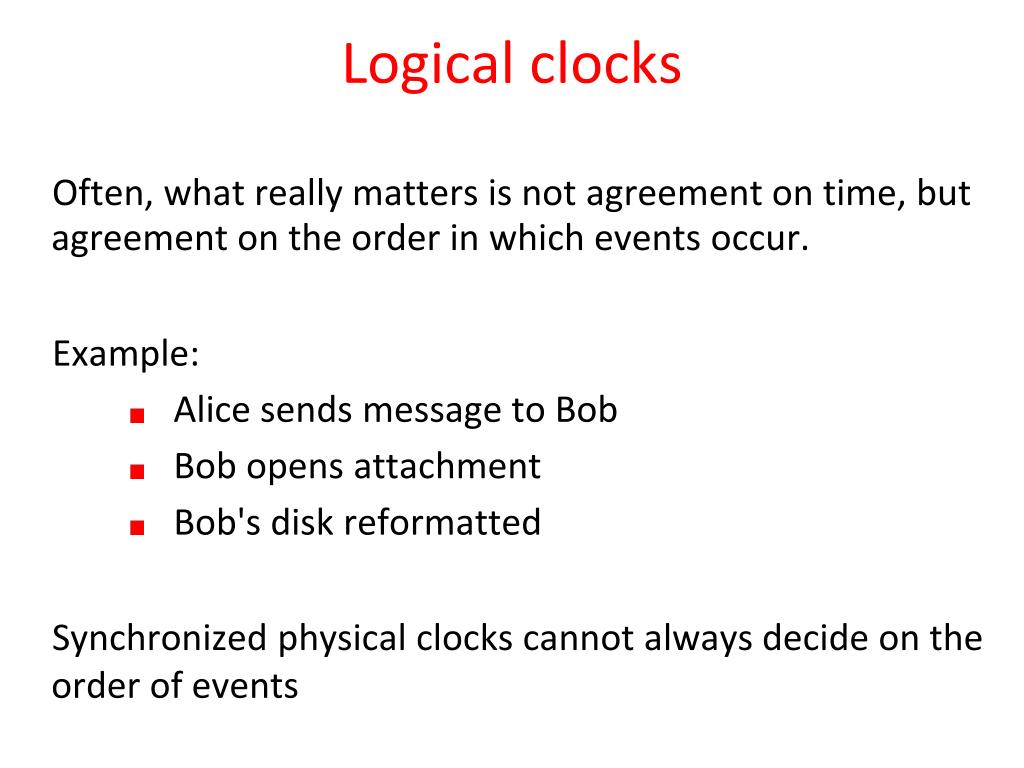 Logical clocks

Often, what really matters is not agreement on time, but agreement on the order in which events occur.

Example:

- Alice sends message to Bob
- Bob opens attachment
- Bob's disk reformatted

Synchronized physical clocks cannot always decide on the order of events